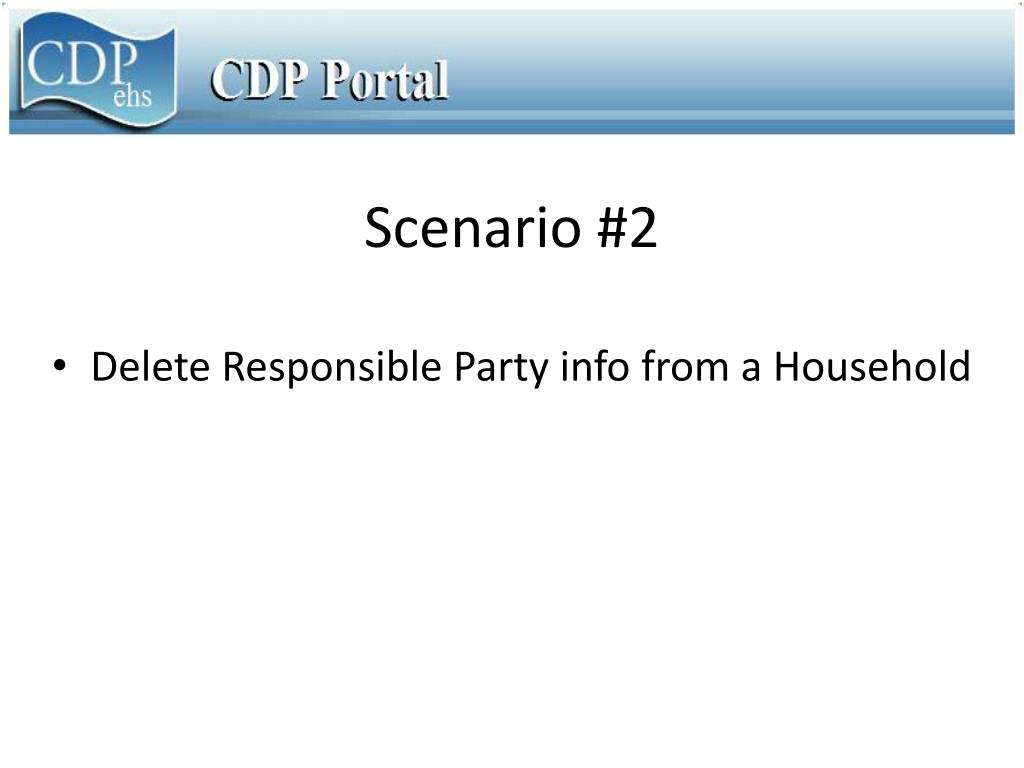 CDP ehs

CDP Portal

Scenario #2

• Delete Responsible Party info from a Household